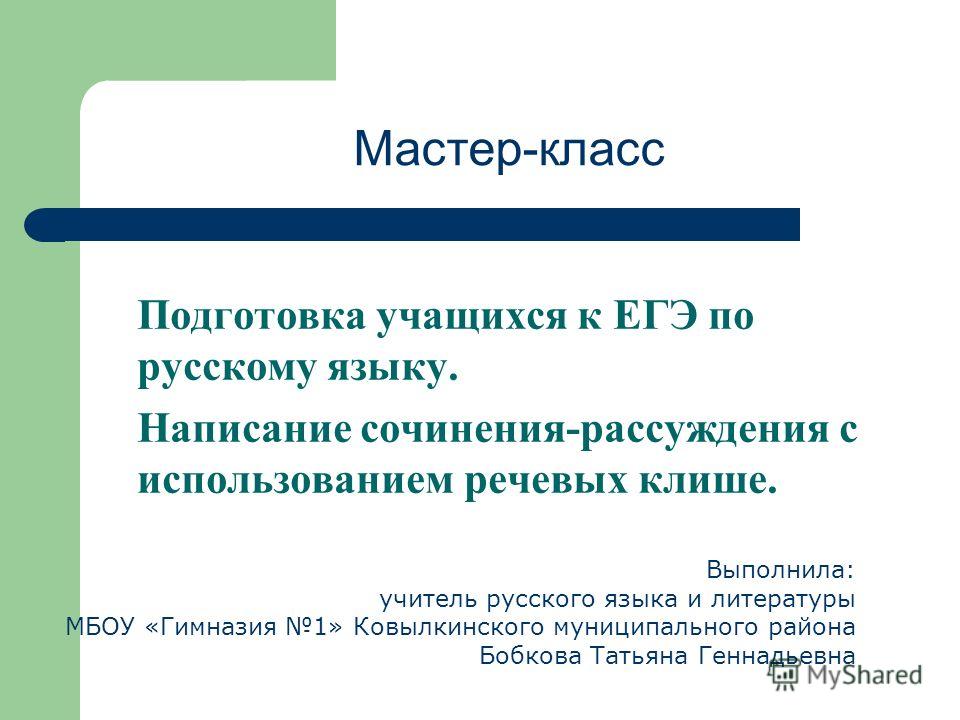 Мастер-класс

Подготовка учащихся к ЕГЭ по русскому языку.

Написание сочинения-рассуждения с использованием речевых клише.

Выполнила:
учитель русского языка и литературы
МБОУ «Гимназия №1» Ковылкинского муниципального района
Бобкова Татьяна Геннадьевна

MyShared